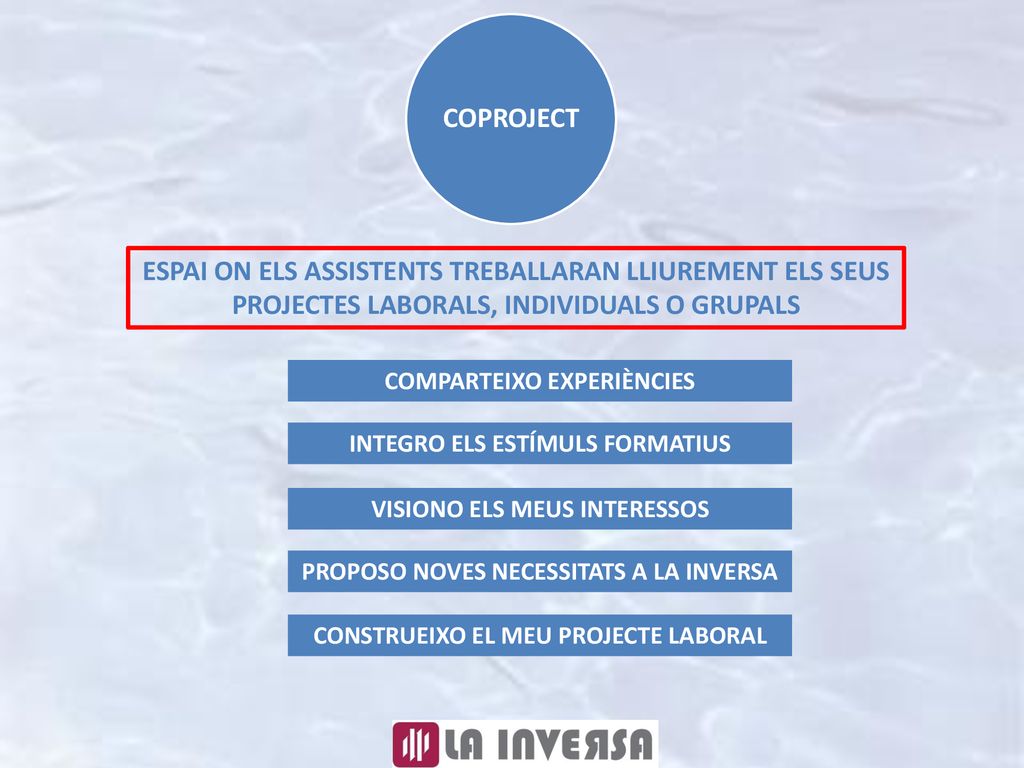 COPROJECT

ESPAI ON ELS ASSISTENTS TREBALLARAN LLIUREMENT ELS SEUS PROJECTES LABORALS, INDIVIDUALS O GRUPALS

COMPARTEIXO EXPERIÈNCIES

INTEGRO ELS ESTÍMULS FORMATIUS

VISIONO ELS MEUS INTERESSOS

PROPOSO NOVES NECESSITATS A LA INVERSA

CONSTRUEIXO EL MEU PROJECTE LABORAL

LA INVERSA